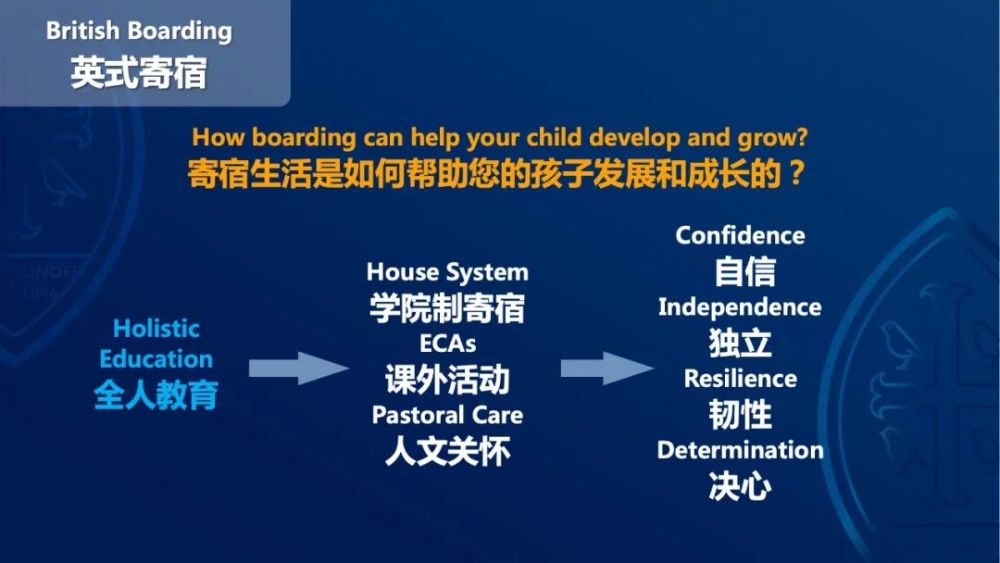 British Boarding
英式寄宿

How boarding can help your child develop and grow?
寄宿生活是如何帮助您的孩子发展和成长的？

Holistic Education
全人教育

House System
学院制寄宿
ECAs
课外活动
Pastoral Care
人文关怀

Confidence
自信
Independence
独立
Resilience
韧性
Determination
决心